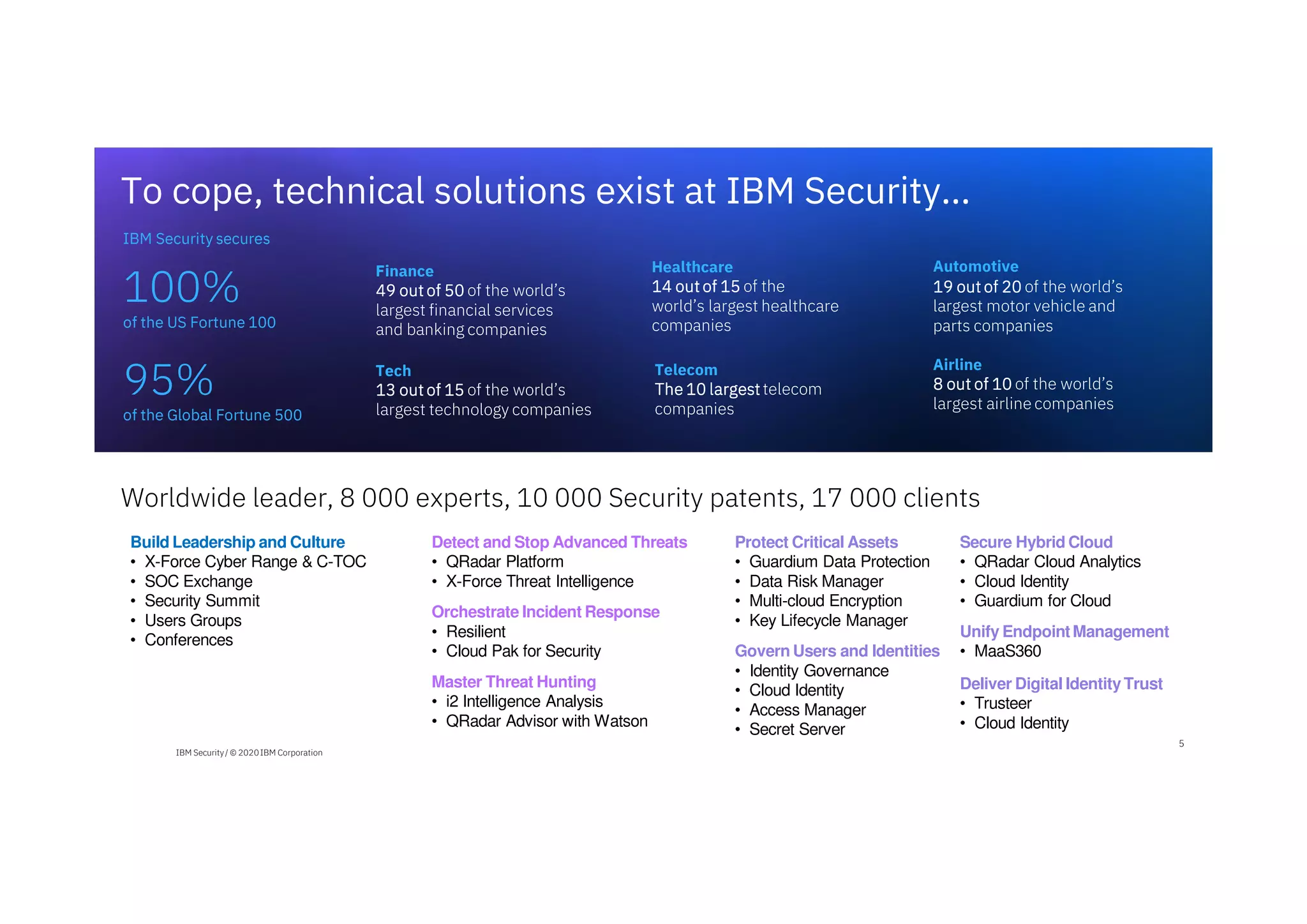 To cope, technical solutions exist at IBM Security…

IBM Security secures

100%
of the US Fortune 100

95%
of the Global Fortune 500

Finance
49 out of 50 of the world's largest financial services and banking companies

Tech
13 out of 15 of the world's largest technology companies

Healthcare
14 out of 15 of the world's largest healthcare companies

Telecom
The 10 largest telecom companies

Automotive
19 out of 20 of the world's largest motor vehicle and parts companies

Airline
8 out of 10 of the world's largest airline companies

Worldwide leader, 8 000 experts, 10 000 Security patents, 17 000 clients

Build Leadership and Culture
• X-Force Cyber Range & C-TOC
• SOC Exchange
• Security Summit
• Users Groups
• Conferences

Detect and Stop Advanced Threats
• QRadar Platform
• X-Force Threat Intelligence

Orchestrate Incident Response
• Resilient
• Cloud Pak for Security

Master Threat Hunting
• i2 Intelligence Analysis
• QRadar Advisor with Watson

Protect Critical Assets
• Guardium Data Protection
• Data Risk Manager
• Multi-cloud Encryption
• Key Lifecycle Manager

Govern Users and Identities
• Identity Governance
• Cloud Identity
• Access Manager
• Secret Server

Secure Hybrid Cloud
• QRadar Cloud Analytics
• Cloud Identity
• Guardium for Cloud

Unify Endpoint Management
• MaaS360

Deliver Digital Identity Trust
• Trusteer
• Cloud Identity

IBM Security / © 2020 IBM Corporation

5